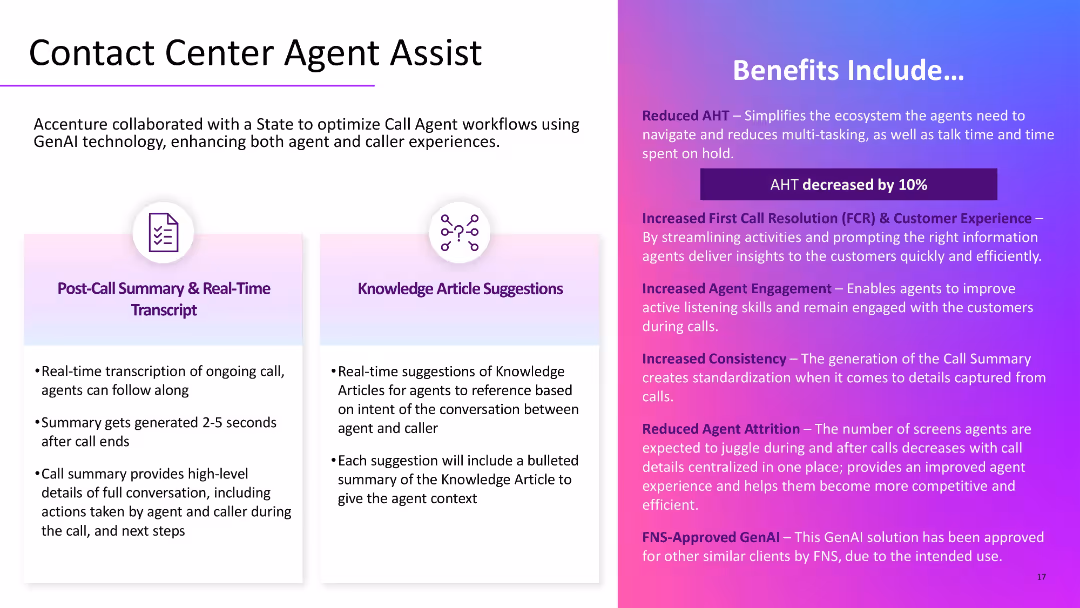 Contact Center Agent Assist

Accenture collaborated with a State to optimize Call Agent workflows using GenAI technology, enhancing both agent and caller experiences.

Post-Call Summary & Real-Time Transcript

•Real-time transcription of ongoing call, agents can follow along

•Summary gets generated 2-5 seconds after call ends

•Call summary provides high-level details of full conversation, including actions taken by agent and caller during the call, and next steps

Knowledge Article Suggestions

•Real-time suggestions of Knowledge Articles for agents to reference based on intent of the conversation between agent and caller

•Each suggestion will include a bulleted summary of the Knowledge Article to give the agent context

Benefits Include…

Reduced AHT – Simplifies the ecosystem the agents need to navigate and reduces multi-tasking, as well as talk time and time spent on hold.

AHT decreased by 10%

Increased First Call Resolution (FCR) & Customer Experience – By streamlining activities and prompting the right information agents deliver insights to the customers quickly and efficiently.

Increased Agent Engagement – Enables agents to improve active listening skills and remain engaged with the customers during calls.

Increased Consistency – The generation of the Call Summary creates standardization when it comes to details captured from calls.

Reduced Agent Attrition – The number of screens agents are expected to juggle during and after calls decreases with call details centralized in one place; provides an improved agent experience and helps them become more competitive and efficient.

FNS-Approved GenAI – This GenAI solution has been approved for other similar clients by FNS, due to the intended use.

17